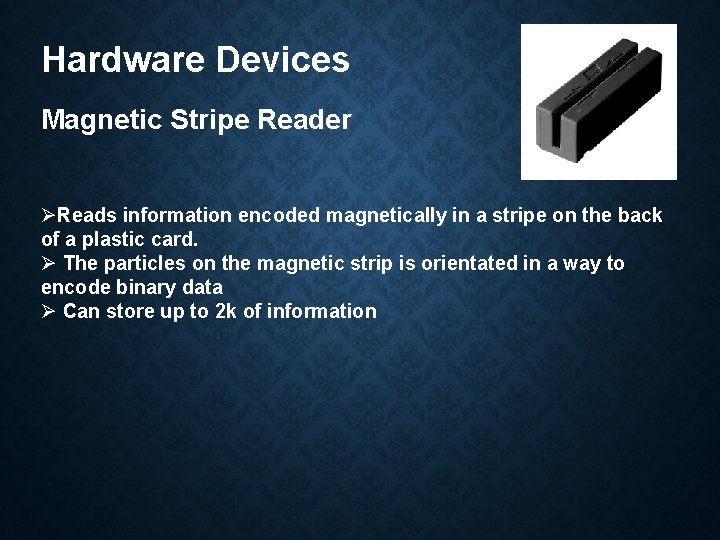 Hardware Devices

Magnetic Stripe Reader

➢Reads information encoded magnetically in a stripe on the back of a plastic card.
➢ The particles on the magnetic strip is orientated in a way to encode binary data
➢ Can store up to 2k of information